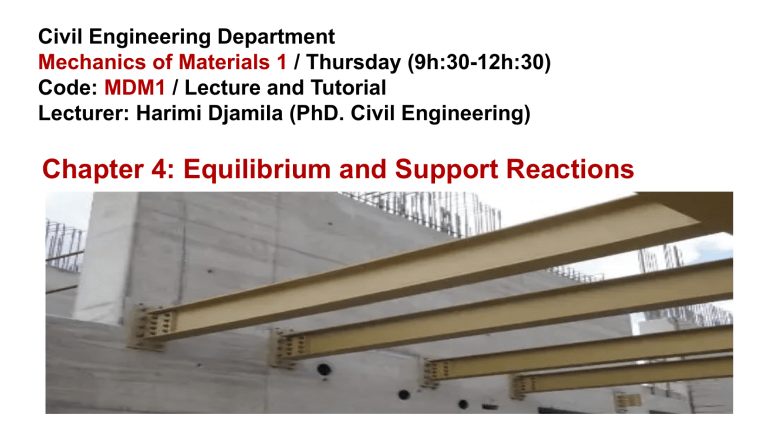 Civil Engineering Department
Mechanics of Materials 1 / Thursday (9h:30-12h:30)
Code: MDM1 / Lecture and Tutorial
Lecturer: Harimi Djamila (PhD. Civil Engineering)

Chapter 4: Equilibrium and Support Reactions